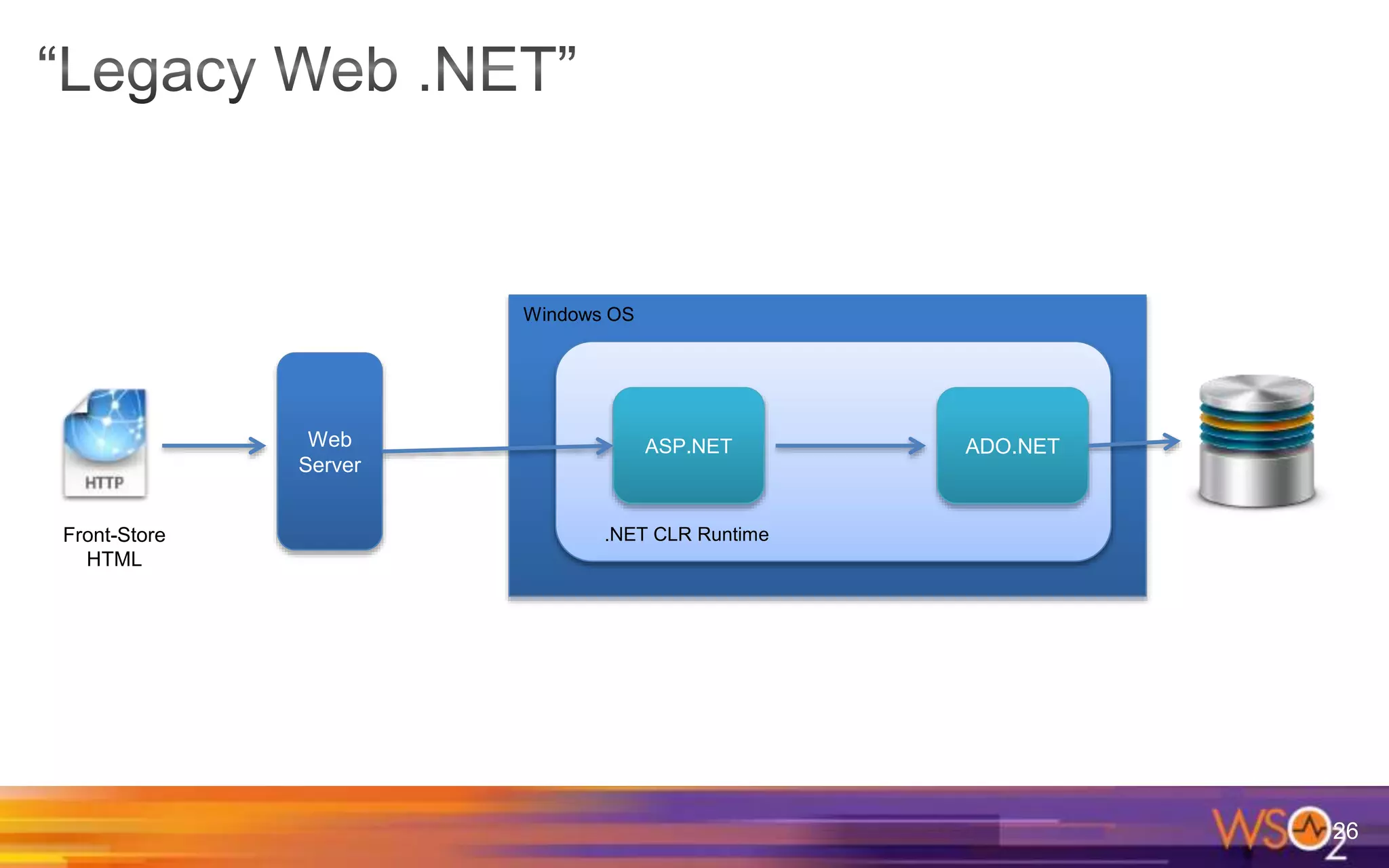 “Legacy Web .NET”

HTTP

Front-Store HTML

Web Server

Windows OS

ASP.NET

ADO.NET

.NET CLR Runtime

WSO2

26